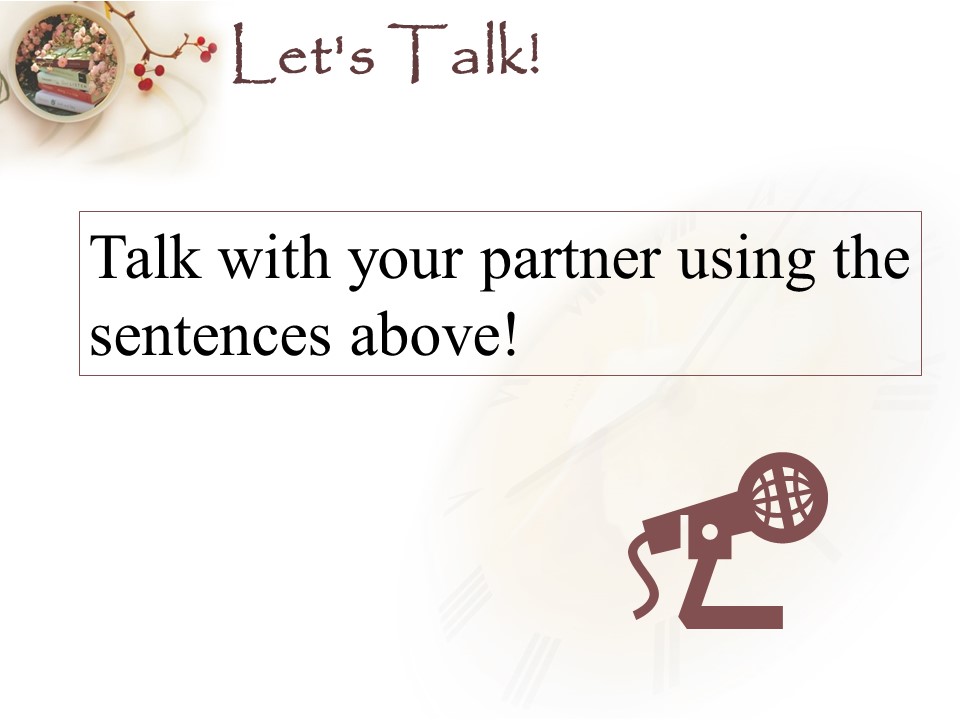 Let's Talk!

Talk with your partner using the sentences above!